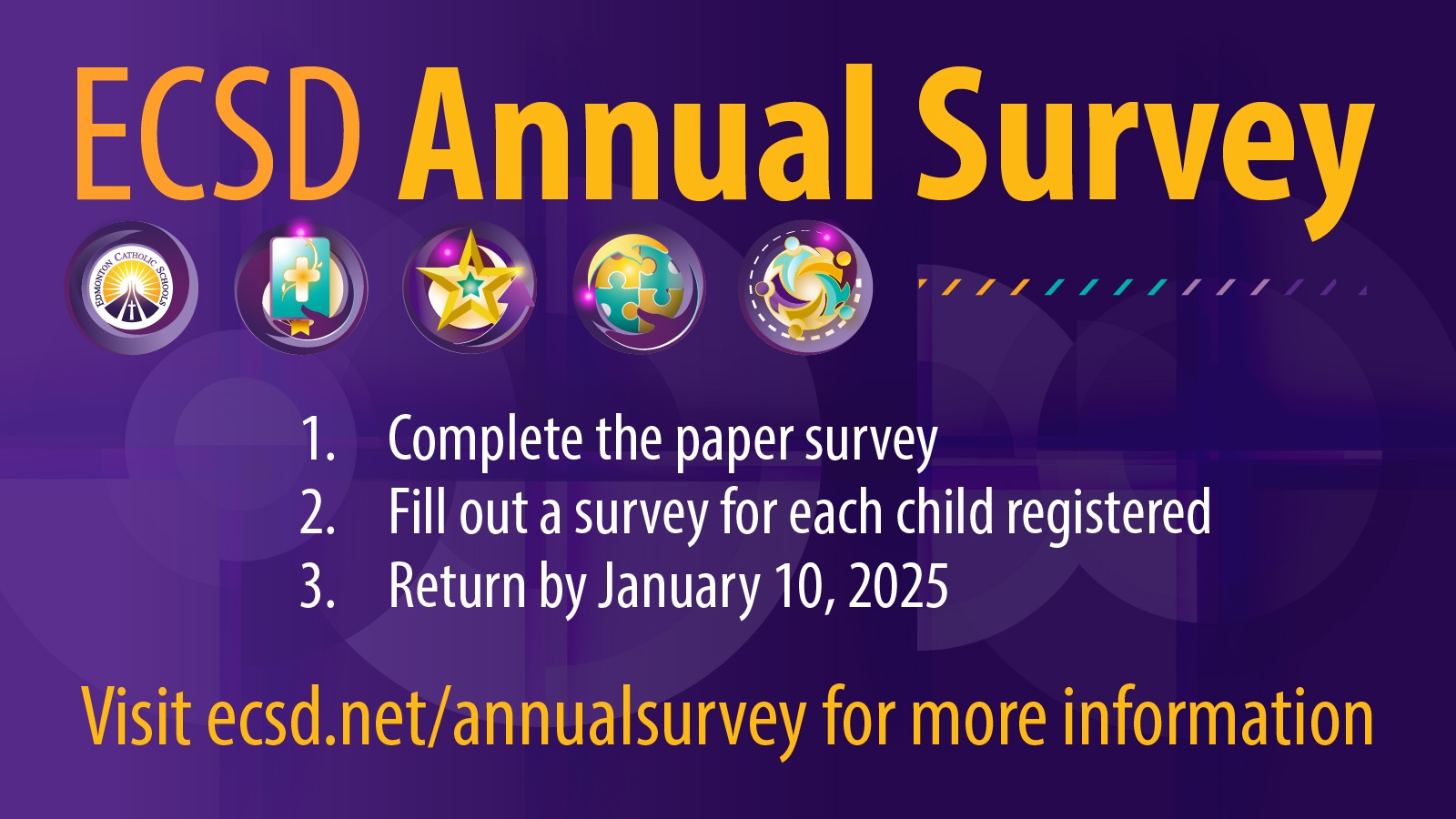 ECSD Annual Survey

EDMONTON CATHOLIC SCHOOLS

1. Complete the paper survey
2. Fill out a survey for each child registered
3. Return by January 10, 2025

Visit ecsd.net/annualsurvey for more information